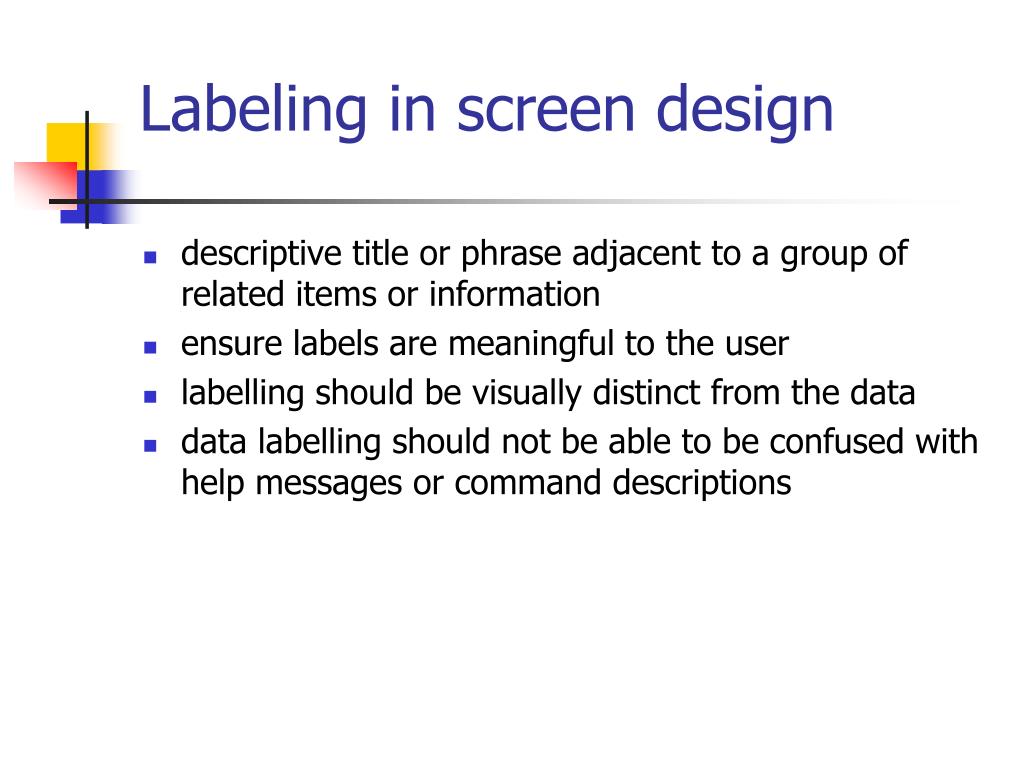 Labeling in screen design

- descriptive title or phrase adjacent to a group of related items or information
- ensure labels are meaningful to the user
- labelling should be visually distinct from the data
- data labelling should not be able to be confused with help messages or command descriptions